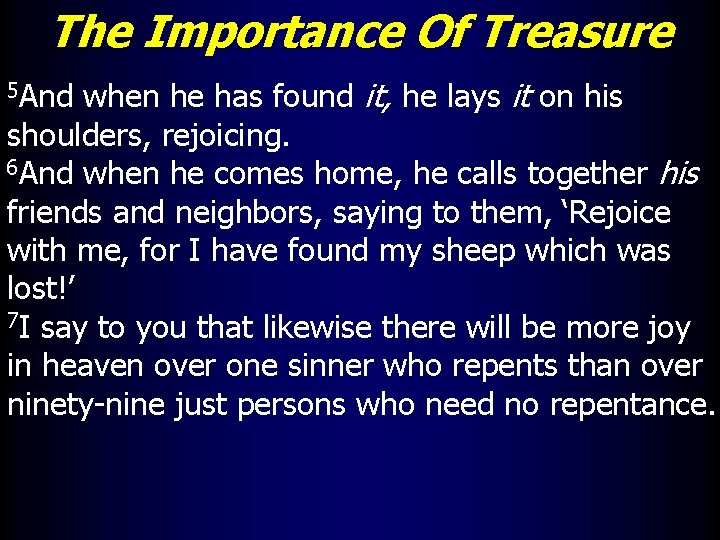 The Importance Of Treasure

$^5$And when he has found it, he lays it on his shoulders, rejoicing.
$^6$And when he comes home, he calls together his friends and neighbors, saying to them, ‘Rejoice with me, for I have found my sheep which was lost!’
$^7$I say to you that likewise there will be more joy in heaven over one sinner who repents than over ninety-nine just persons who need no repentance.